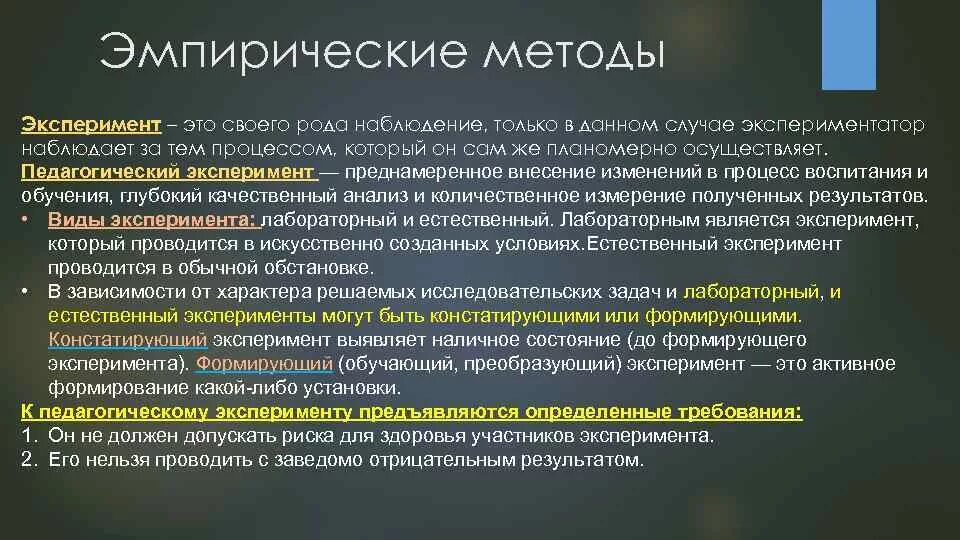 Эмпирические методы

Эксперимент – это своего рода наблюдение, только в данном случае экспериментатор наблюдает за тем процессом, который он сам же планомерно осуществляет.
Педагогический эксперимент — преднамеренное внесение изменений в процесс воспитания и обучения, глубокий качественный анализ и количественное измерение полученных результатов.
• Виды эксперимента: лабораторный и естественный. Лабораторным является эксперимент, который проводится в искусственно созданных условиях.Естественный эксперимент проводится в обычной обстановке.
• В зависимости от характера решаемых исследовательских задач и лабораторный, и естественный эксперименты могут быть констатирующими или формирующими. Констатирующий эксперимент выявляет наличное состояние (до формирующего эксперимента). Формирующий (обучающий, преобразующий) эксперимент — это активное формирование какой-либо установки.
К педагогическому эксперименту предъявляются определенные требования:
1. Он не должен допускать риска для здоровья участников эксперимента.
2. Его нельзя проводить с заведомо отрицательным результатом.